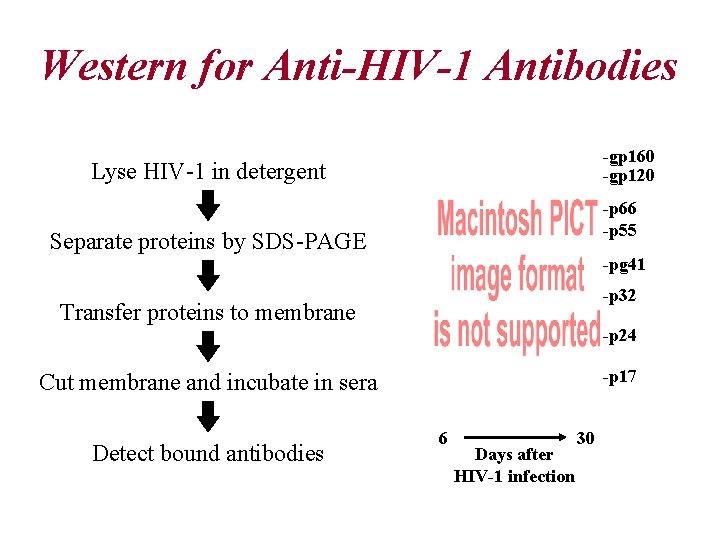 Western for Anti-HIV-1 Antibodies

Lyse HIV-1 in detergent

Separate proteins by SDS-PAGE

Transfer proteins to membrane

Cut membrane and incubate in sera

Detect bound antibodies

Macintosh PICT image format is not supported

-gp160
-gp120
-p66
-p55
-pg41
-p32
-p24
-p17

6 30
Days after HIV-1 infection